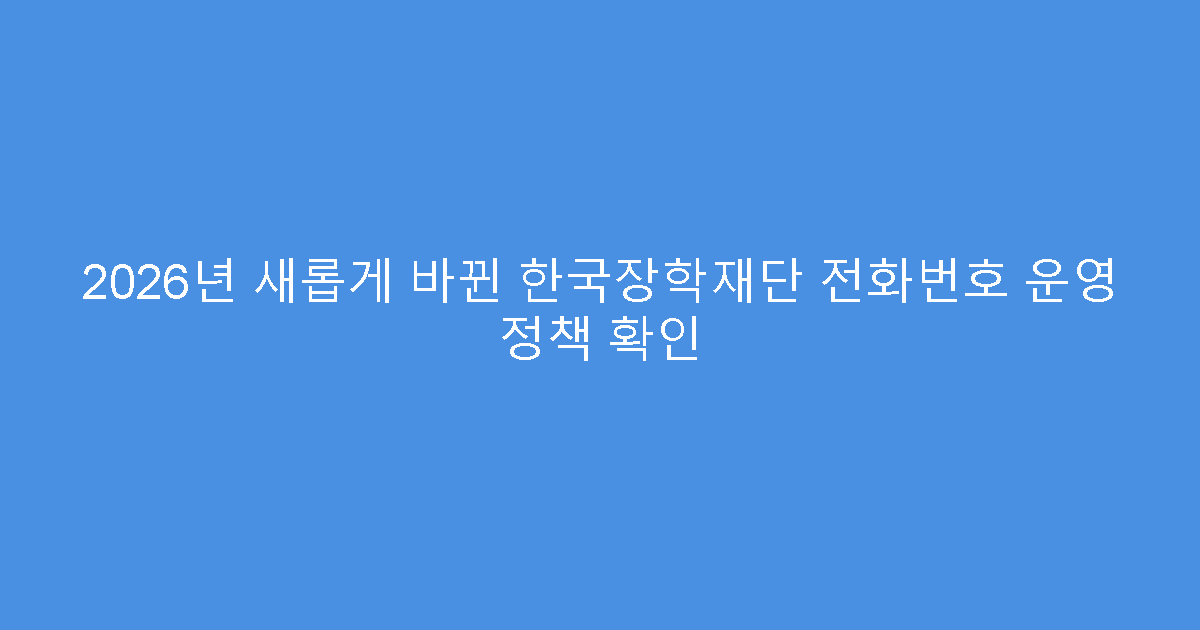 2026년 새롭게 바뀐 한국장학재단 전화번호 운영 정책 확인